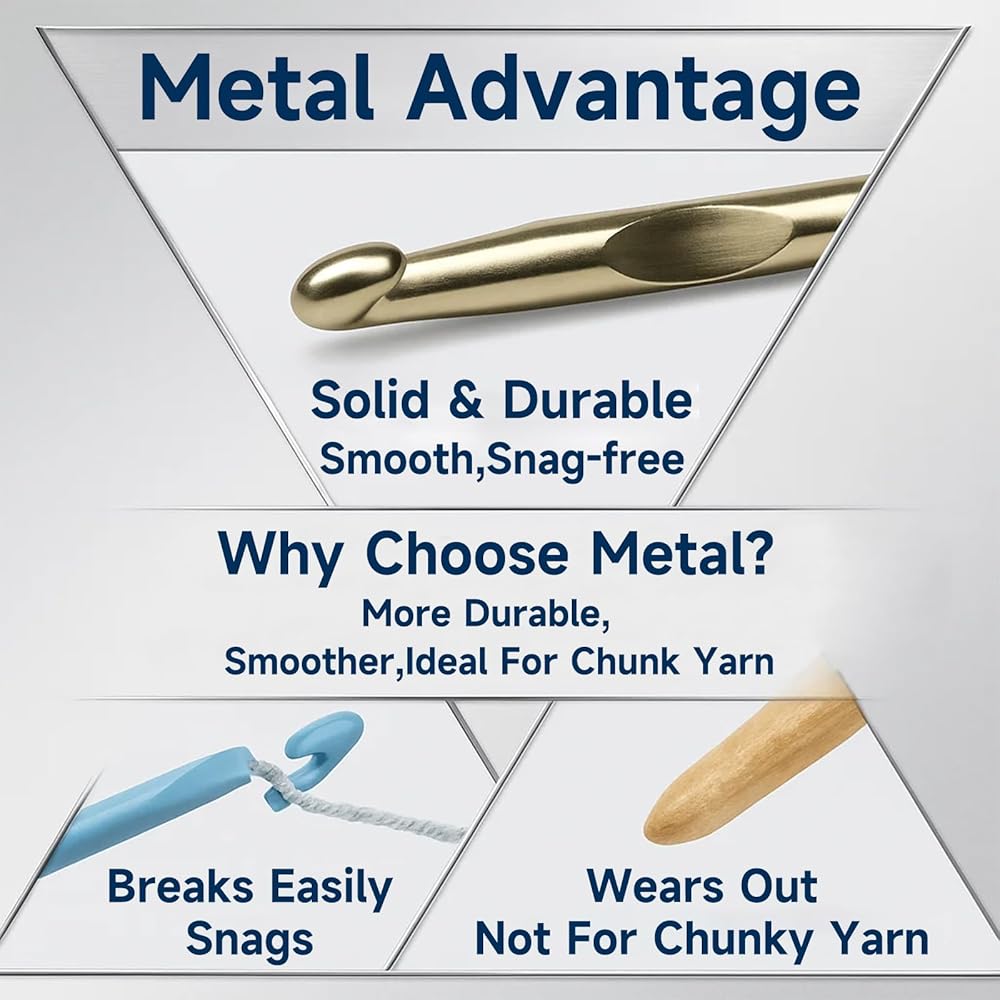 Metal Advantage

Solid & Durable
Smooth,Snag-free

Why Choose Metal?
More Durable,
Smoother,Ideal For Chunk Yarn

Breaks Easily
Snags

Wears Out
Not For Chunky Yarn